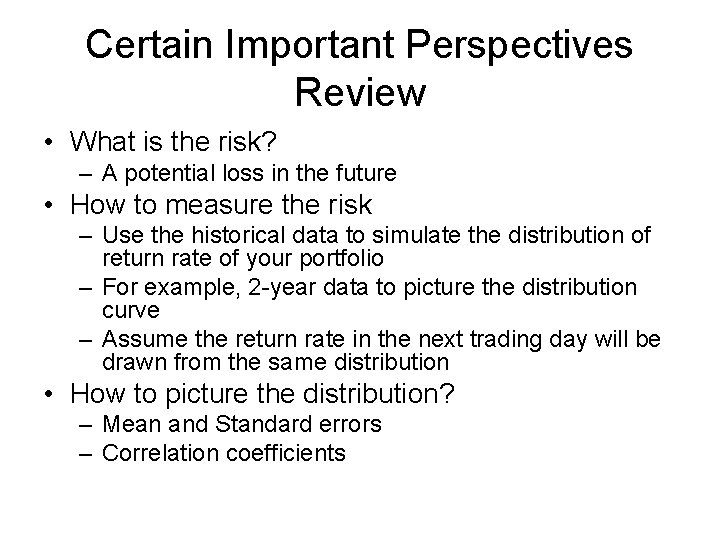 Certain Important Perspectives Review

• What is the risk?
– A potential loss in the future
• How to measure the risk
– Use the historical data to simulate the distribution of return rate of your portfolio
– For example, 2-year data to picture the distribution curve
– Assume the return rate in the next trading day will be drawn from the same distribution
• How to picture the distribution?
– Mean and Standard errors
– Correlation coefficients